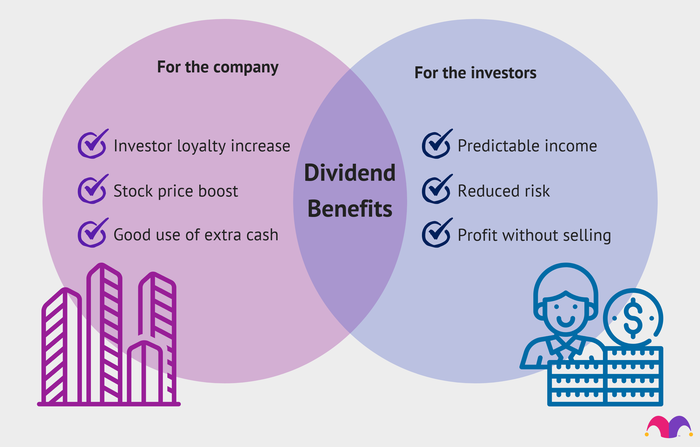 For the company

Investor loyalty increase

Stock price boost

Good use of extra cash

Dividend Benefits

For the investors

Predictable income

Reduced risk

Profit without selling

$